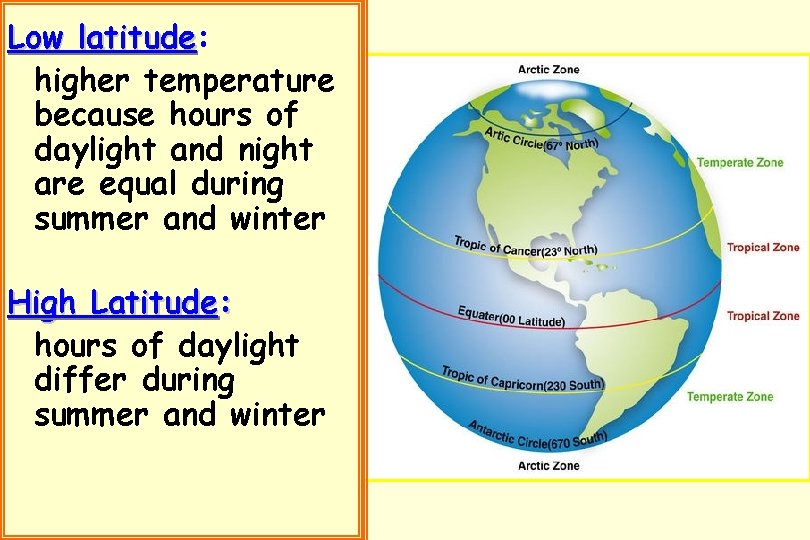 Low latitude:
higher temperature because hours of daylight and night are equal during summer and winter

High Latitude:
hours of daylight differ during summer and winter

Arctic Zone
Artic Circle(67° North)
Temperate Zone
Tropic of Cancer(23° North)
Tropical Zone
Equater(00 Latitude)
Tropical Zone
Tropic of Capricorn(230 South)
Temperate Zone
Antarctic Circle(670 South)
Arctic Zone